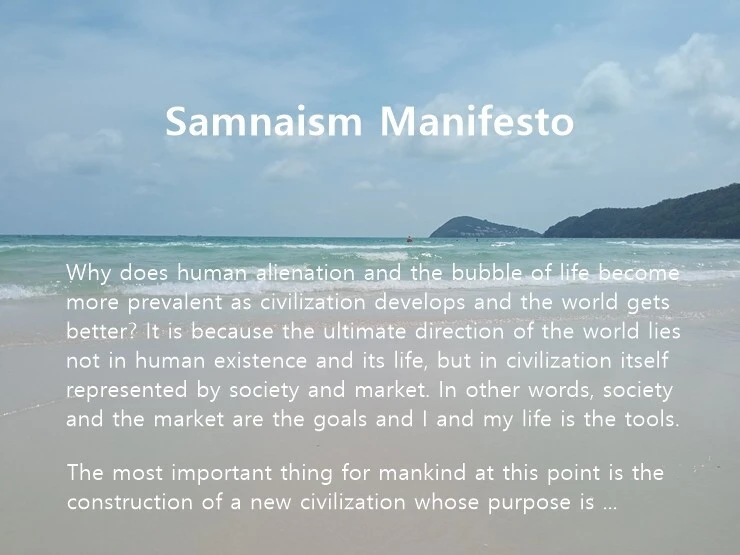 Samnaism Manifesto

Why does human alienation and the bubble of life become more prevalent as civilization develops and the world gets better? It is because the ultimate direction of the world lies not in human existence and its life, but in civilization itself represented by society and market. In other words, society and the market are the goals and I and my life is the tools.

The most important thing for mankind at this point is the construction of a new civilization whose purpose is ...